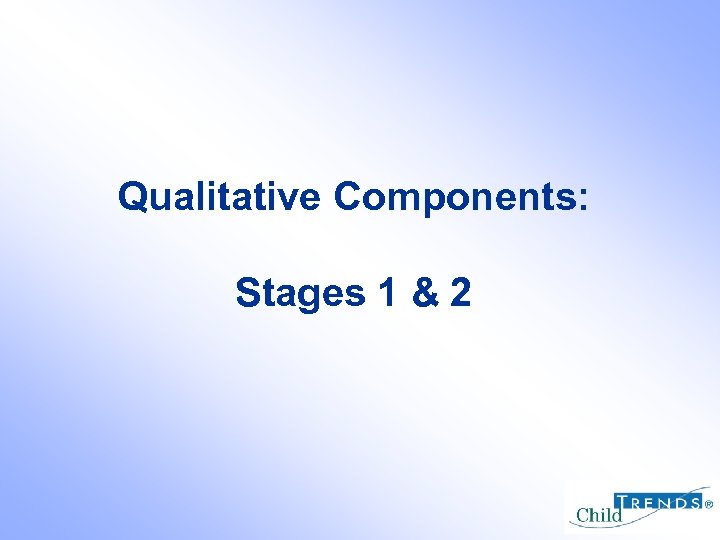 Qualitative Components:

Stages 1 & 2

Child TRENDS®